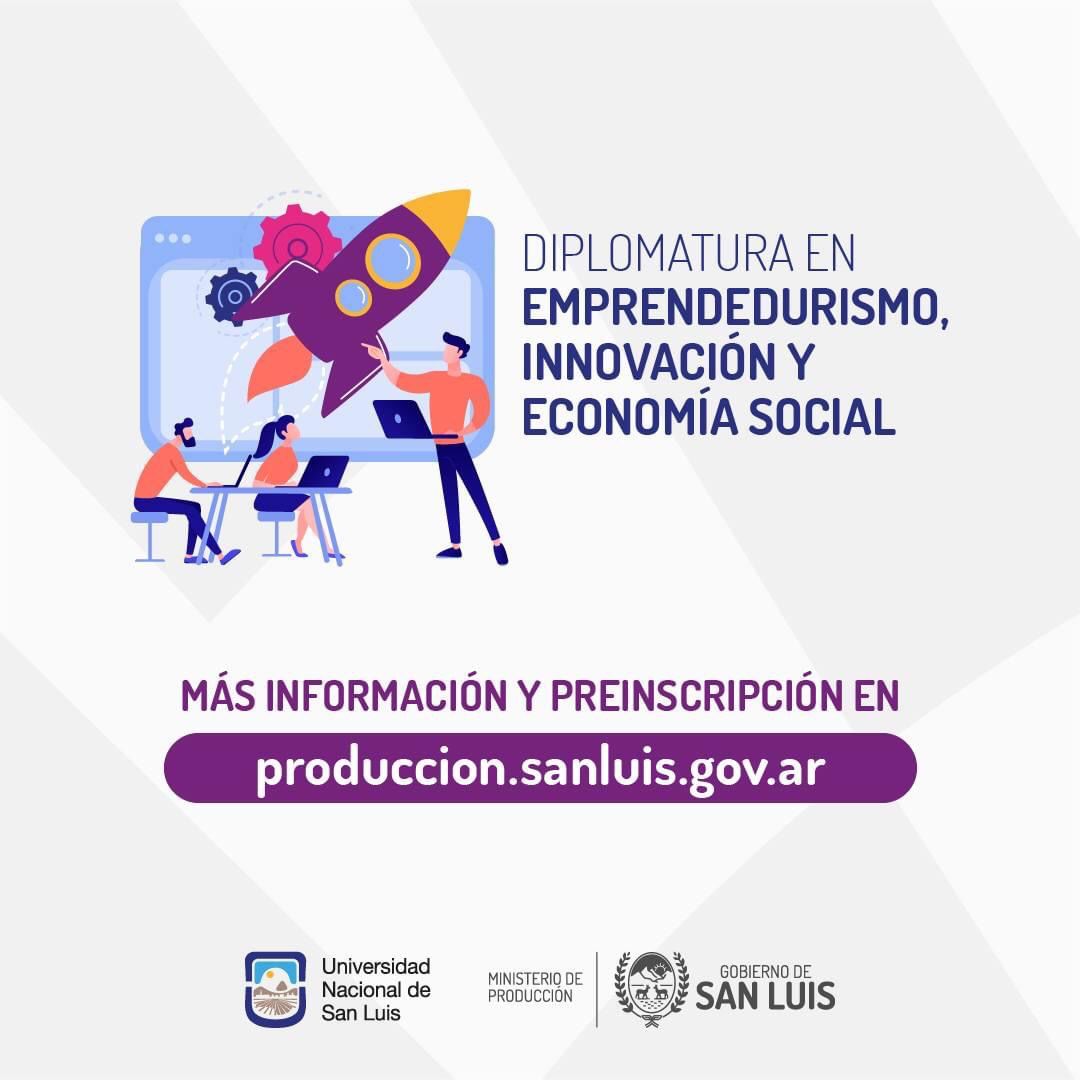 DIPLOMATURA EN
EMPRENDEDURISMO,
INNOVACIÓN Y
ECONOMÍA SOCIAL

MÁS INFORMACIÓN Y PREINSCRIPCIÓN EN
produccion.sanluis.gov.ar

Universidad Nacional de San Luis

MINISTERIO DE PRODUCCIÓN

GOBIERNO DE SAN LUIS